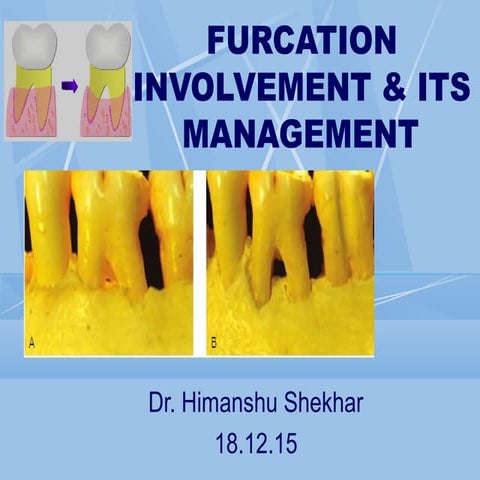 FURCATION INVOLVEMENT & ITS MANAGEMENT

A

B

Dr. Himanshu Shekhar

18.12.15